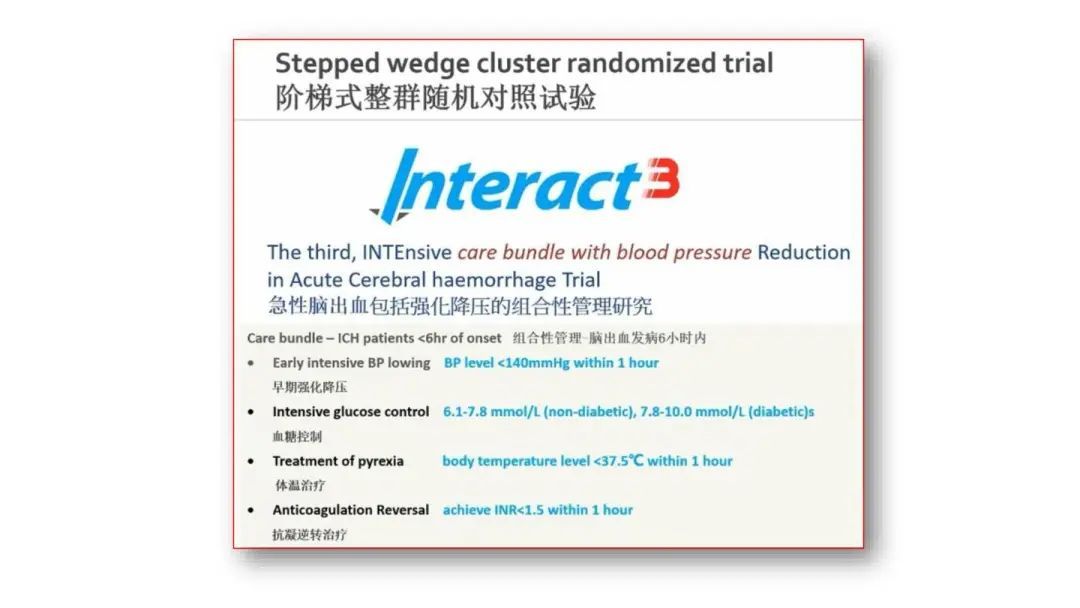 Stepped wedge cluster randomized trial
阶梯式整群随机对照试验

Interact3

The third, INTEnsive care bundle with blood pressure Reduction in Acute Cerebral haemorrhage Trial
急性脑出血包括强化降压的组合性管理研究

Care bundle – ICH patients <6hr of onset 组合性管理–脑出血发病6小时内

• Early intensive BP lowing BP level <140mmHg within 1 hour
早期强化降压

• Intensive glucose control 6.1-7.8 mmol/L (non-diabetic), 7.8-10.0 mmol/L (diabetic)s
血糖控制

• Treatment of pyrexia body temperature level <37.5℃ within 1 hour
体温治疗

• Anticoagulation Reversal achieve INR<1.5 within 1 hour
抗凝逆转治疗